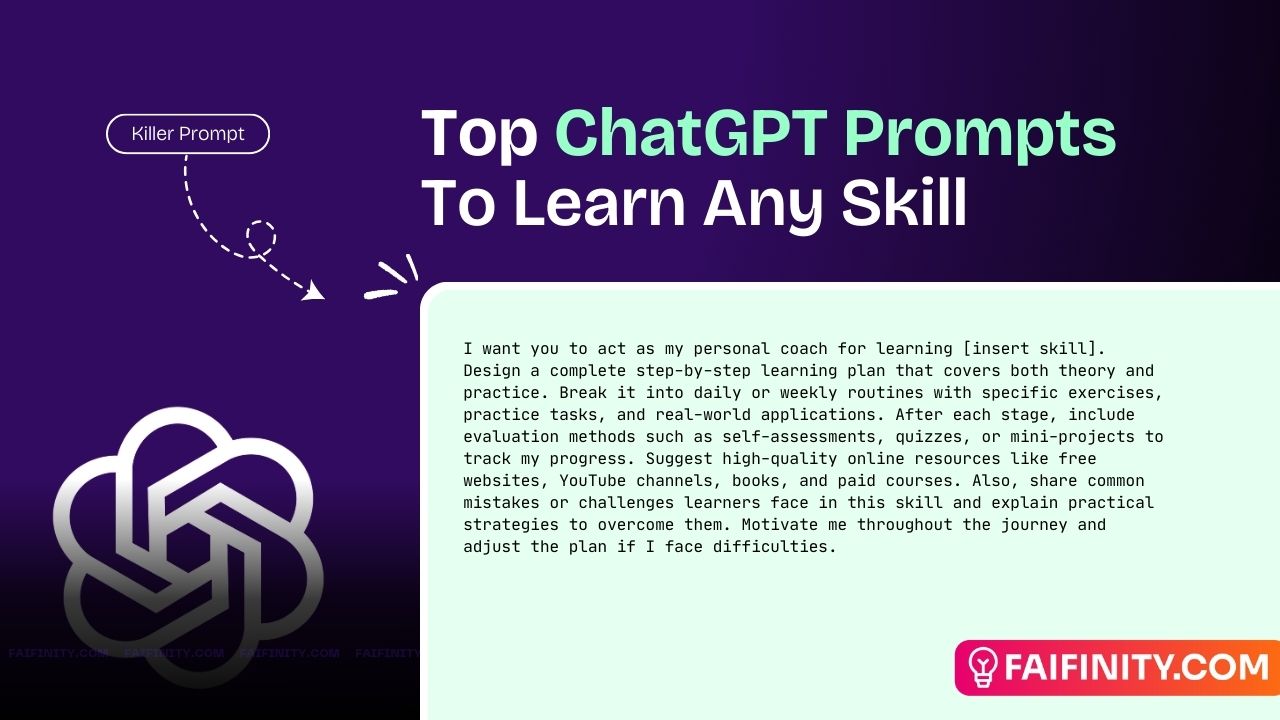 Killer Prompt

Top ChatGPT Prompts To Learn Any Skill

I want you to act as my personal coach for learning [insert skill]. Design a complete step-by-step learning plan that covers both theory and practice. Break it into daily or weekly routines with specific exercises, practice tasks, and real-world applications. After each stage, include evaluation methods such as self-assessments, quizzes, or mini-projects to track my progress. Suggest high-quality online resources like free websites, YouTube channels, books, and paid courses. Also, share common mistakes or challenges learners face in this skill and explain practical strategies to overcome them. Motivate me throughout the journey and adjust the plan if I face difficulties.

FAIFINITY.COM FAIFINITY.COM FAIFINITY.COM FAIFINITY

FAIFINITY.COM